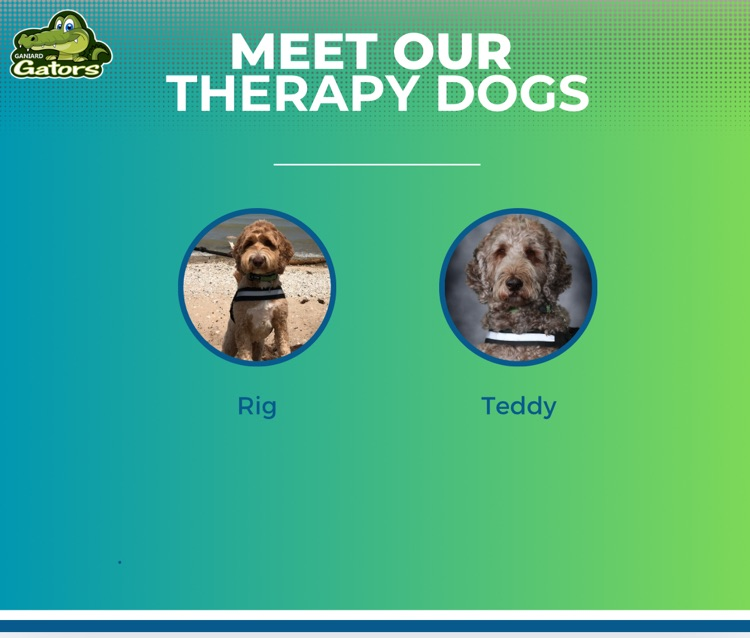 GANIARD
Gators

MEET OUR THERAPY DOGS

Rig

Teddy